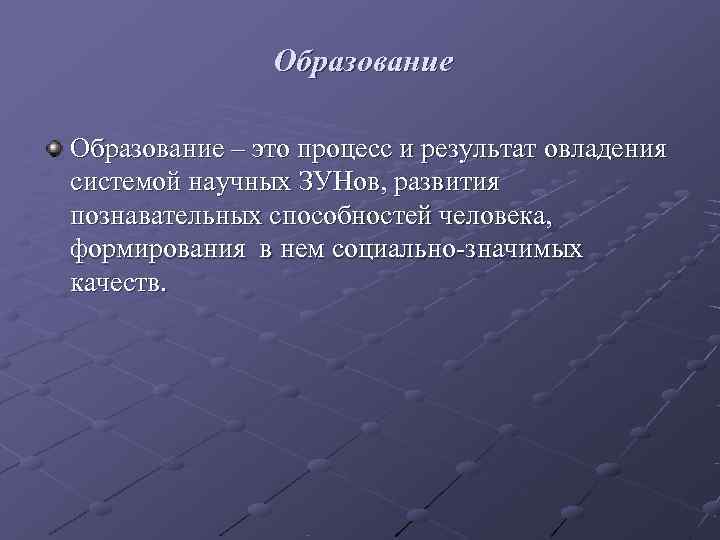 Образование

Образование – это процесс и результат овладения системой научных ЗУНов, развития познавательных способностей человека, формирования в нем социально-значимых качеств.